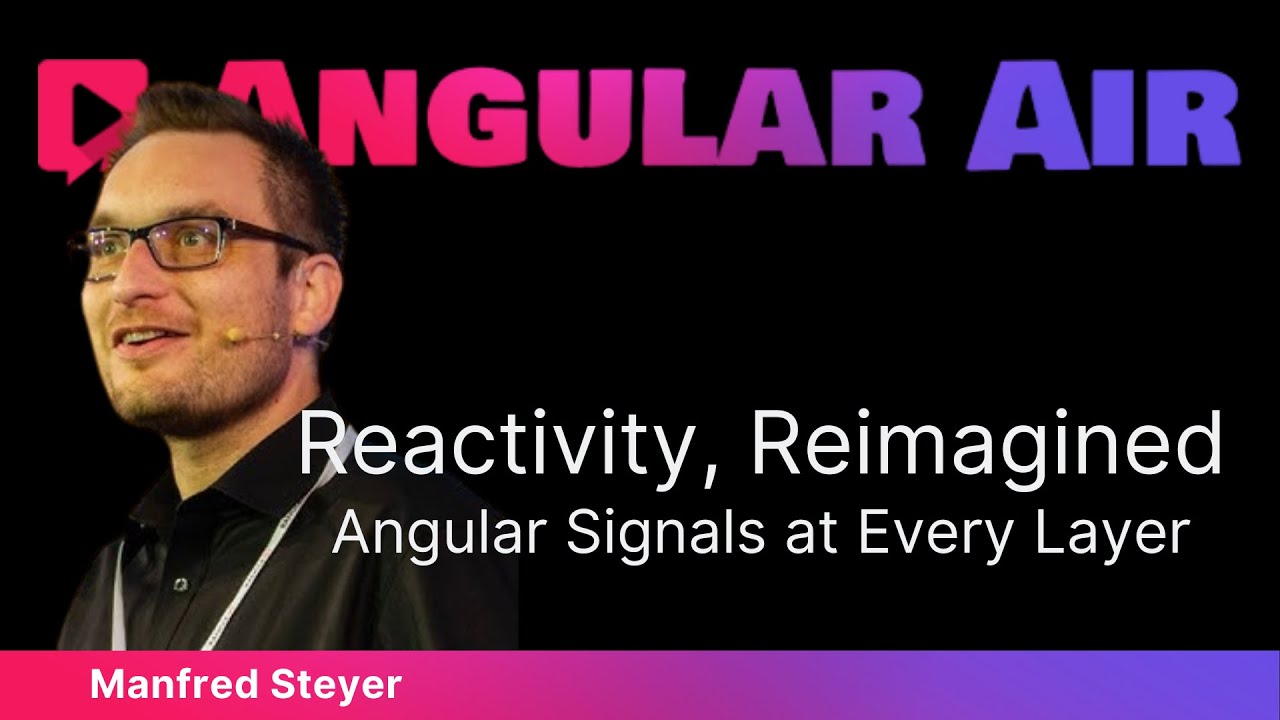 ANGULAR AIR

Reactivity, Reimagined
Angular Signals at Every Layer

Manfred Steyer